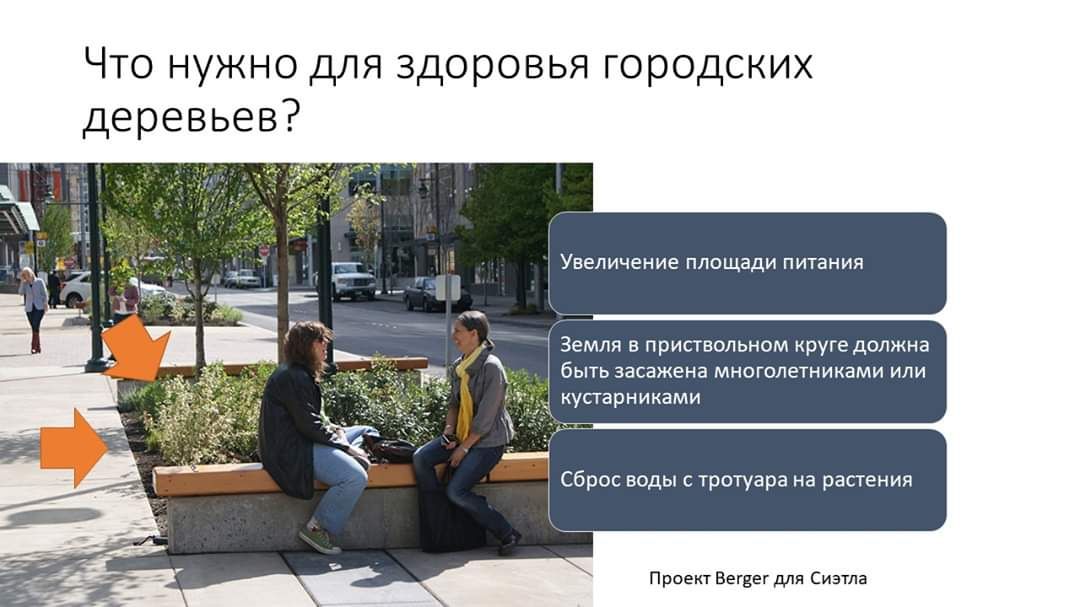 Что нужно для здоровья городских деревьев?

Увеличение площади питания

Земля в приствольном круге должна быть засажена многолетниками или кустарниками

Сброс воды с тротуара на растения

Проект Berger для Сиэтла